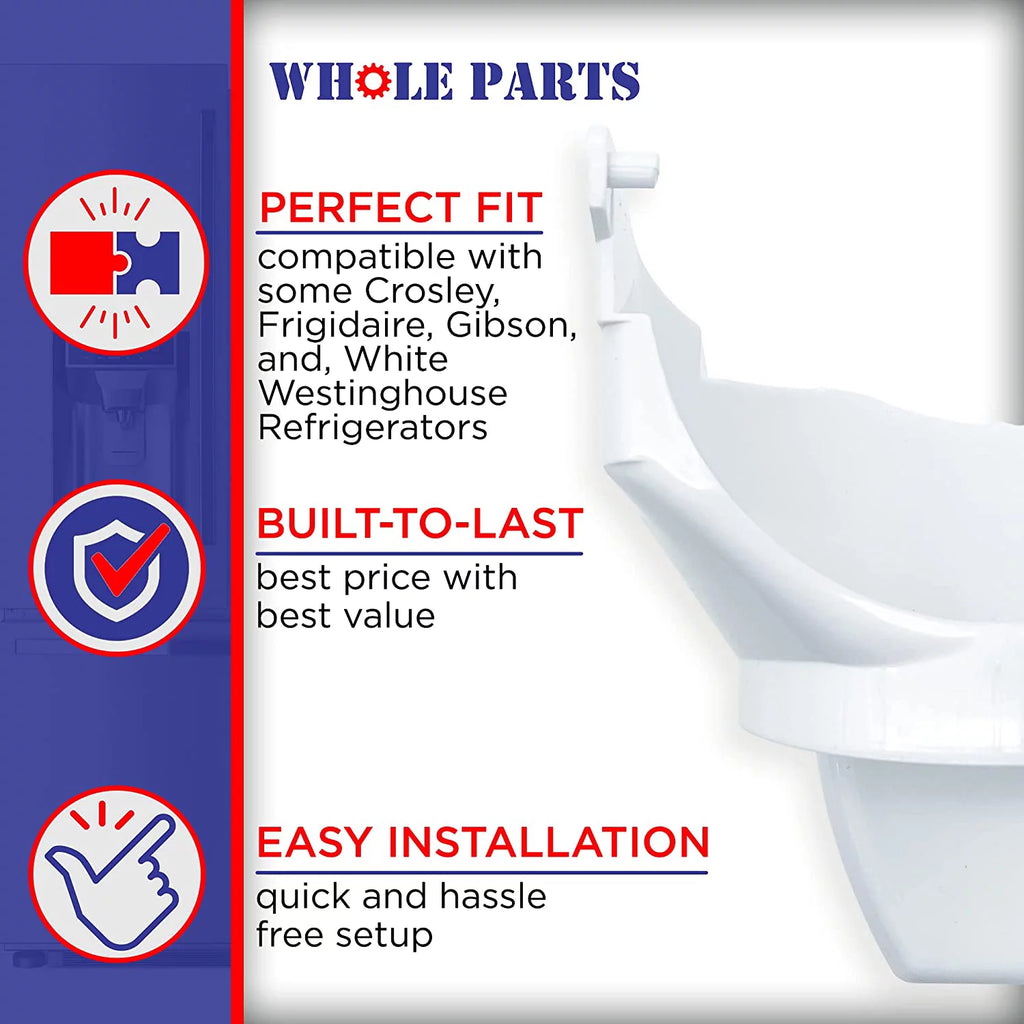 WHOLE PARTS

PERFECT FIT
compatible with some Crosley, Frigidaire, Gibson, and, White Westinghouse Refrigerators

BUILT-TO-LAST
best price with best value

EASY INSTALLATION
quick and hassle free setup